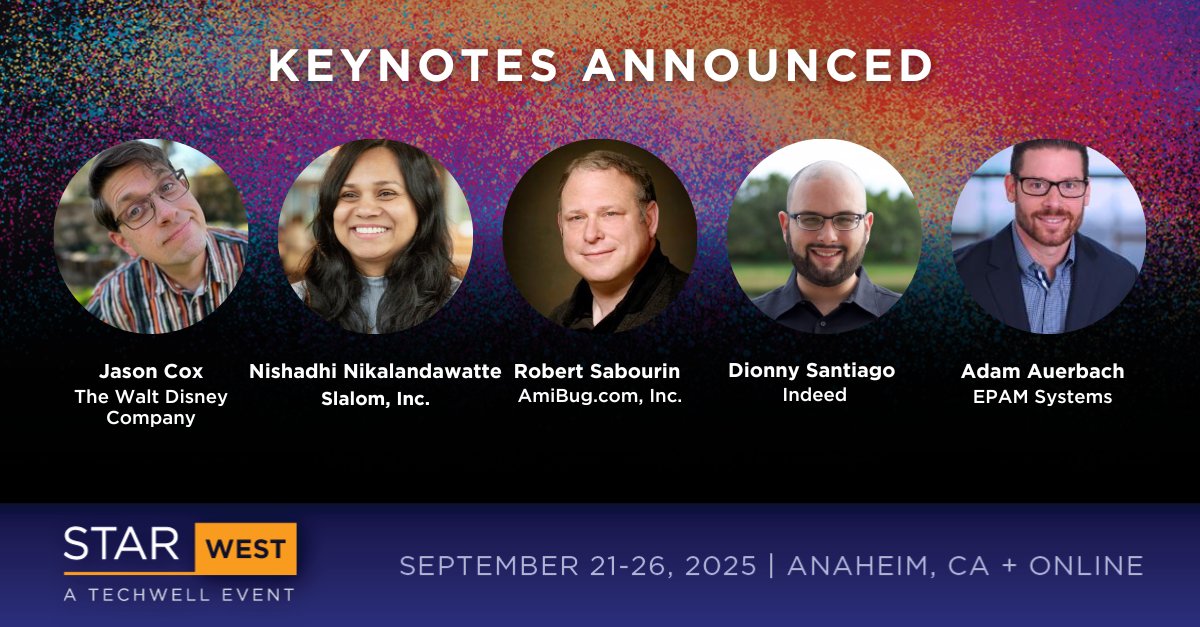 KEYNOTES ANNOUNCED

Jason Cox
The Walt Disney Company

Nishadhi Nikalandawatte
Slalom, Inc.

Robert Sabourin
AmiBug.com, Inc.

Dionny Santiago
Indeed

Adam Auerbach
EPAM Systems

STAR WEST
A TECHWELL EVENT

SEPTEMBER 21-26, 2025 | ANAHEIM, CA + ONLINE